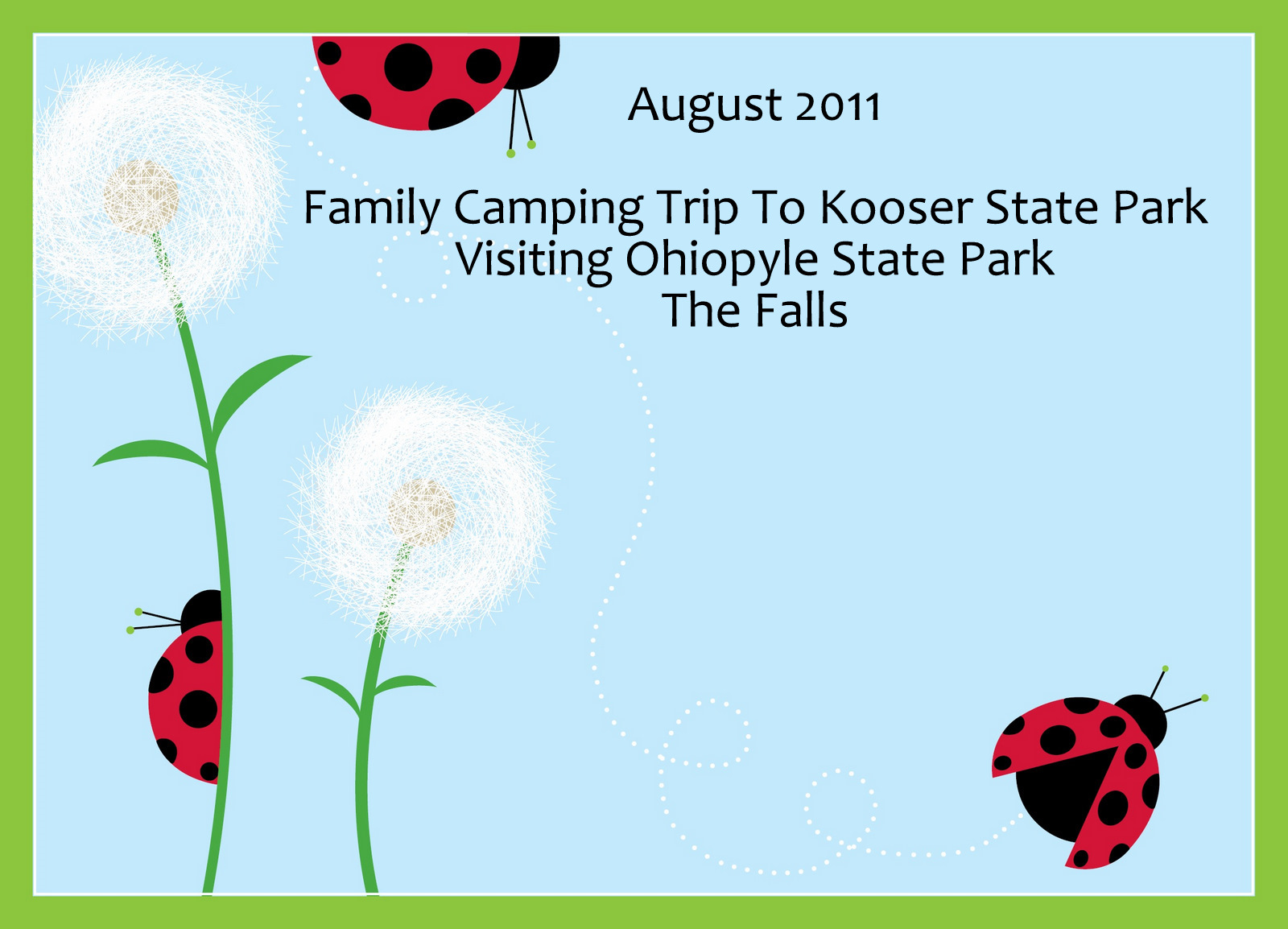 August 2011

Family Camping Trip To Kooser State Park
Visiting Ohiopyle State Park
The Falls